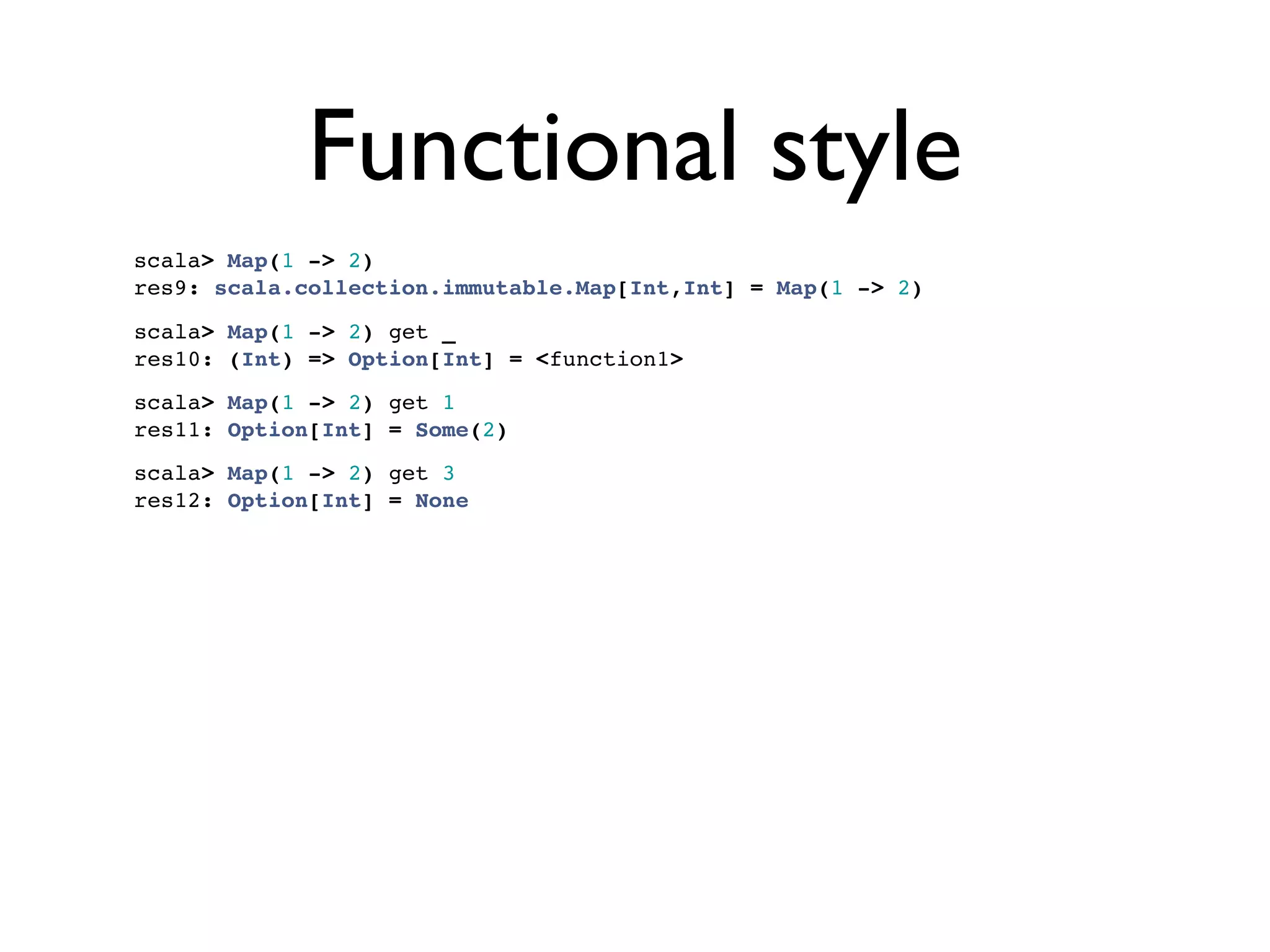 Functional style

scala> Map(1 -> 2)
res9: scala.collection.immutable.Map[Int,Int] = Map(1 -> 2)

scala> Map(1 -> 2) get _
res10: (Int) => Option[Int] = <function1>

scala> Map(1 -> 2) get 1
res11: Option[Int] = Some(2)

scala> Map(1 -> 2) get 3
res12: Option[Int] = None